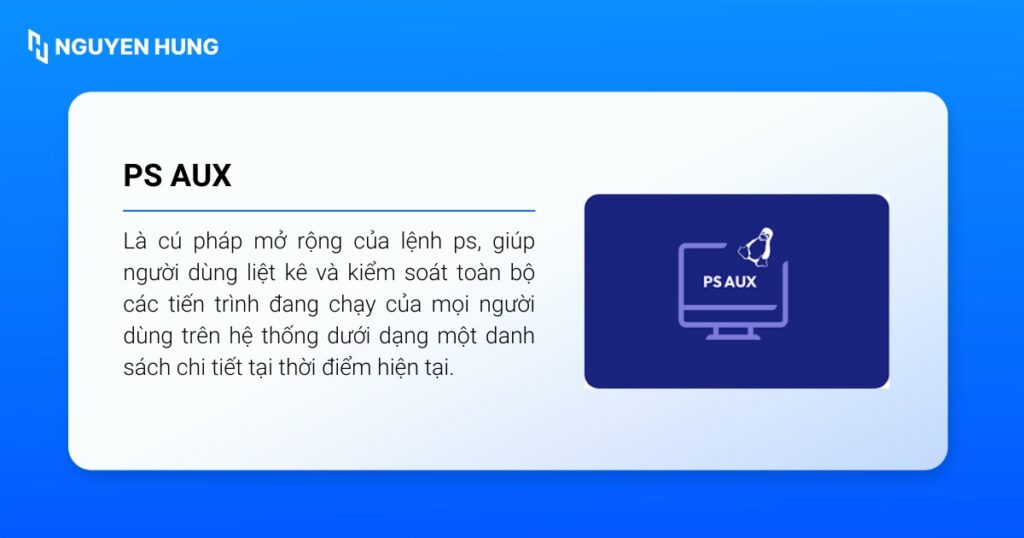 NGUYEN HUNG

PS AUX

Là cú pháp mở rộng của lệnh ps, giúp người dùng liệt kê và kiểm soát toàn bộ các tiến trình đang chạy của mọi người dùng trên hệ thống dưới dạng một danh sách chi tiết tại thời điểm hiện tại.

PS AUX